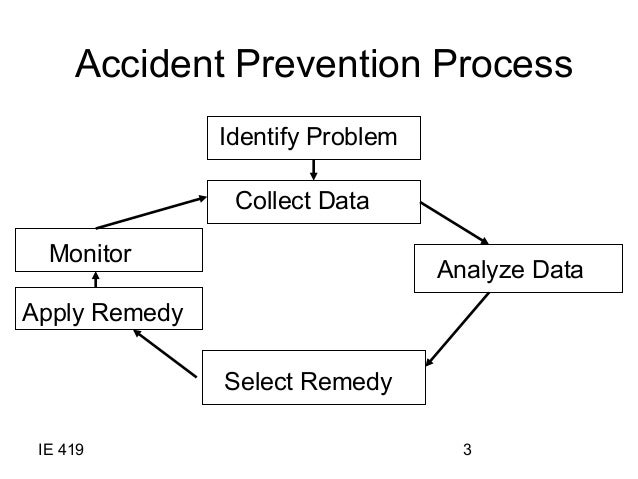 Accident Prevention Process

Identify Problem

Collect Data

Analyze Data

Select Remedy

Apply Remedy

Monitor

IE 419

3